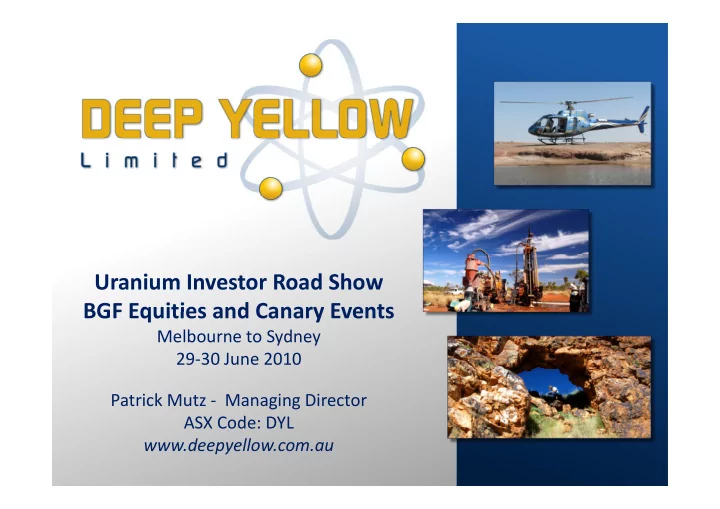 DEEP YELLOW
Limited

Uranium Investor Road Show
BGF Equities and Canary Events
Melbourne to Sydney
29-30 June 2010

Patrick Mutz - Managing Director
ASX Code: DYL
www.deepyellow.com.au